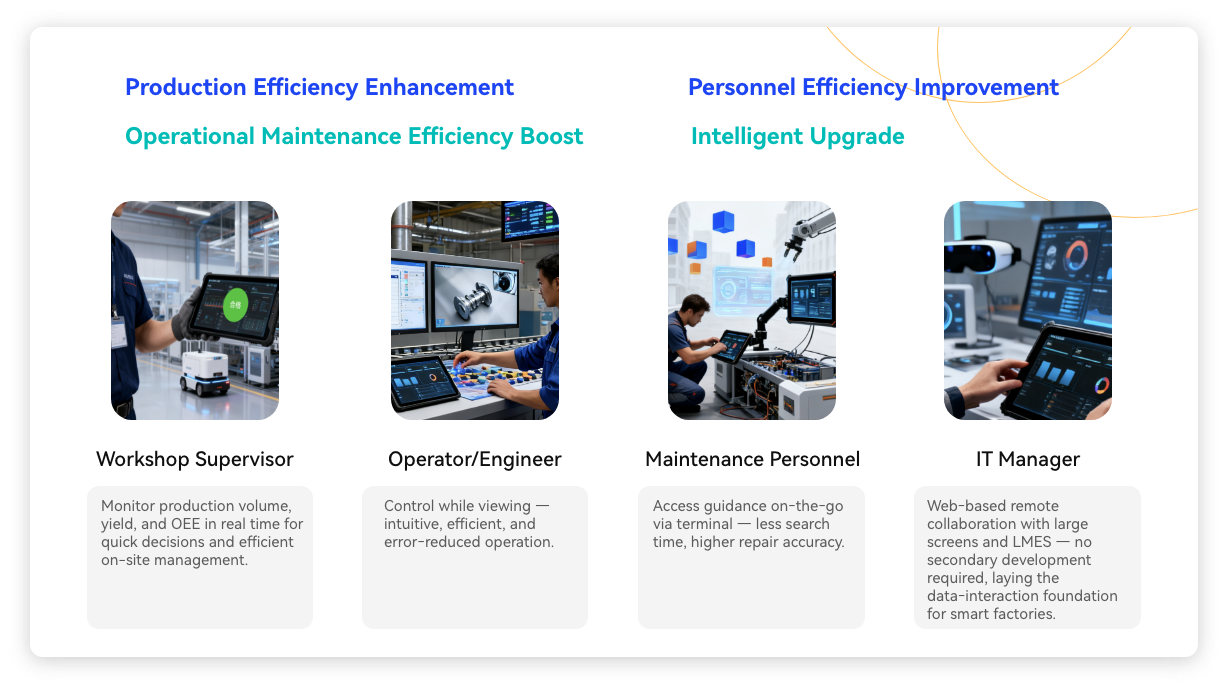 Production Efficiency Enhancement

Personnel Efficiency Improvement

Operational Maintenance Efficiency Boost

Intelligent Upgrade

Workshop Supervisor

Monitor production volume, yield, and OEE in real time for quick decisions and efficient on-site management.

Operator/Engineer

Control while viewing — intuitive, efficient, and error-reduced operation.

Maintenance Personnel

Access guidance on-the-go via terminal — less search time, higher repair accuracy.

IT Manager

Web-based remote collaboration with large screens and LMES — no secondary development required, laying the data-interaction foundation for smart factories.